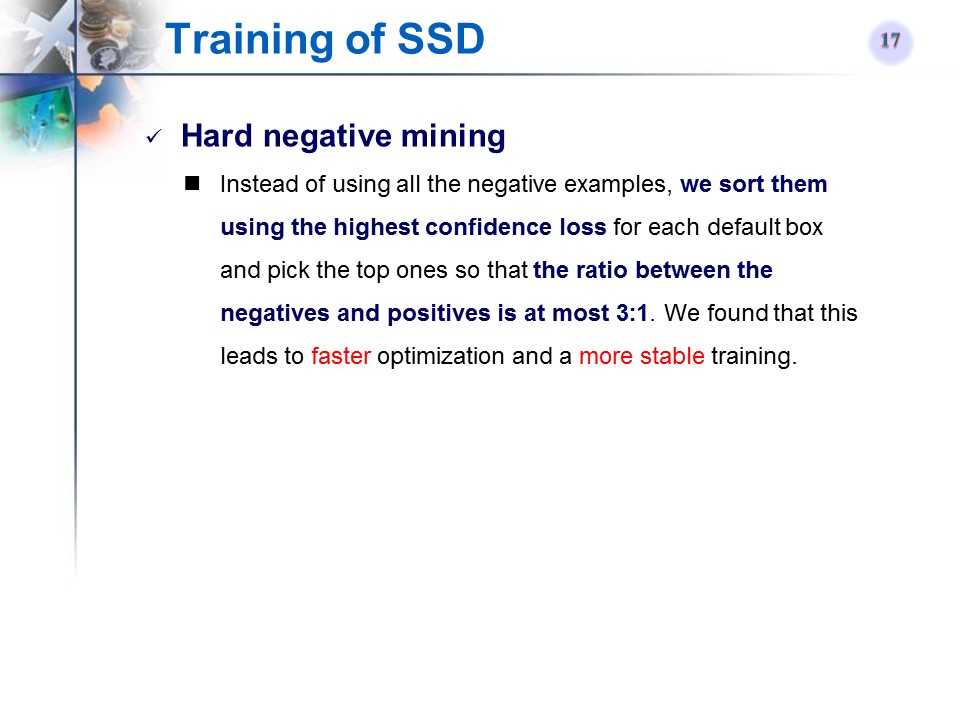 Training of SSD

17

✓ Hard negative mining

■ Instead of using all the negative examples, we sort them using the highest confidence loss for each default box and pick the top ones so that the ratio between the negatives and positives is at most 3:1. We found that this leads to faster optimization and a more stable training.